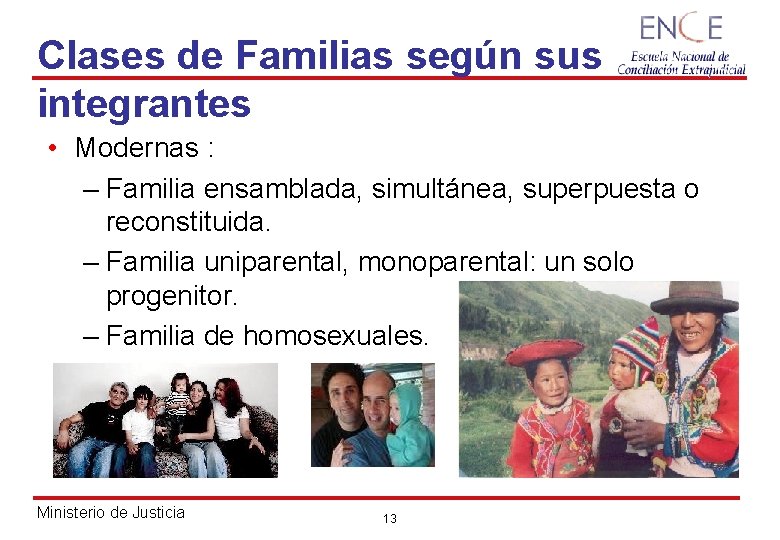 ENCE
Escuela Nacional de Conciliación Extrajudicial

Clases de Familias según sus integrantes

• Modernas :
– Familia ensamblada, simultánea, superpuesta o reconstituida.
– Familia uniparental, monoparental: un solo progenitor.
– Familia de homosexuales.

Ministerio de Justicia

13